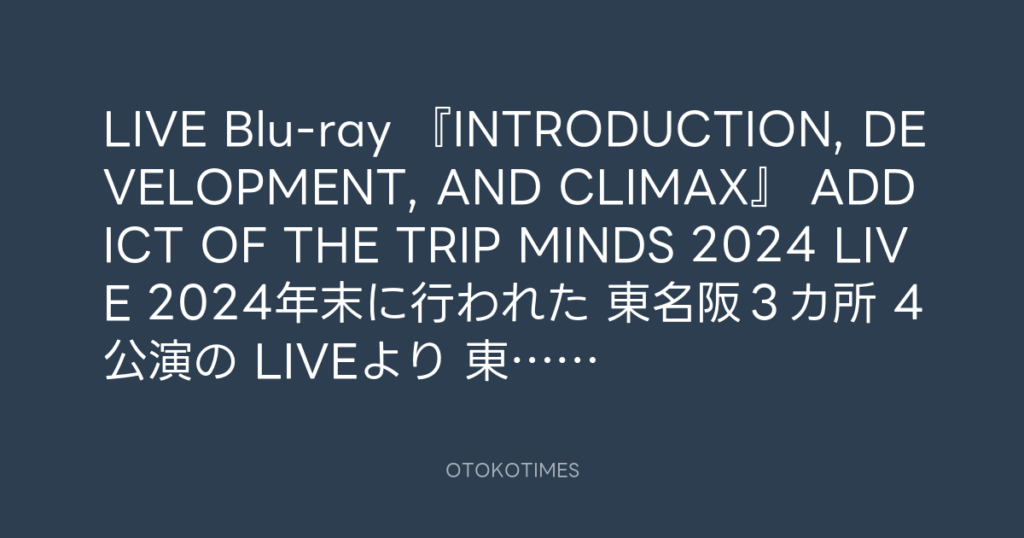 LIVE Blu-ray 『INTRODUCTION, DEVELOPMENT, AND CLIMAX』 ADDICT OF THE TRIP MINDS 2024 LIVE 2024年末に行われた 東名阪３カ所 ４公演の LIVEより 東……

OTOKOTIMES